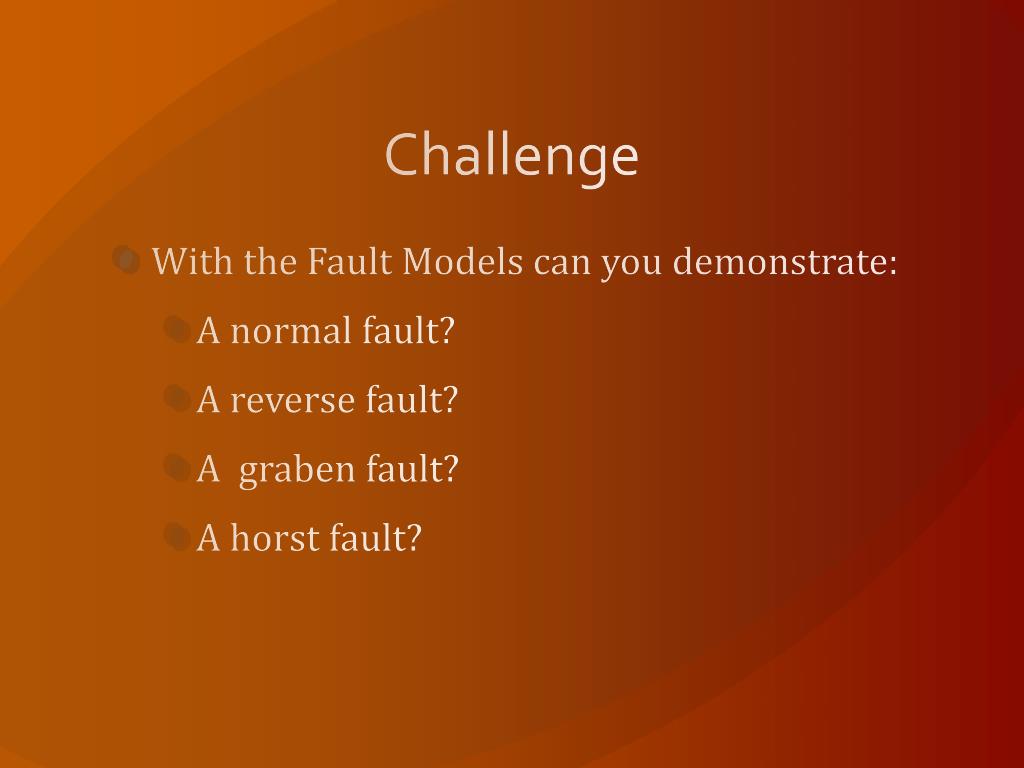 Challenge

With the Fault Models can you demonstrate:

A normal fault?

A reverse fault?

A graben fault?

A horst fault?